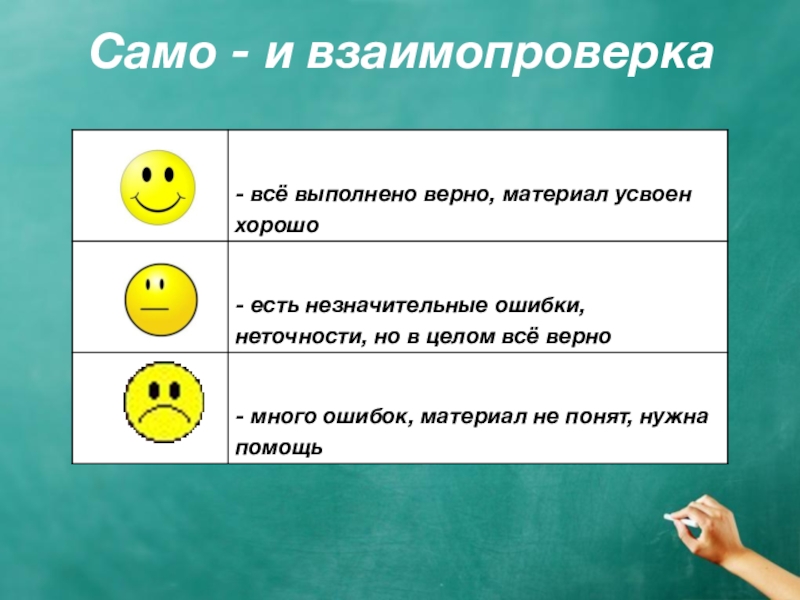 Само - и взаимопроверка

| | |
|---|---|
| | - всё выполнено верно, материал усвоен хорошо |
| | - есть незначительные ошибки, неточности, но в целом всё верно |
| | - много ошибок, материал не понят, нужна помощь |